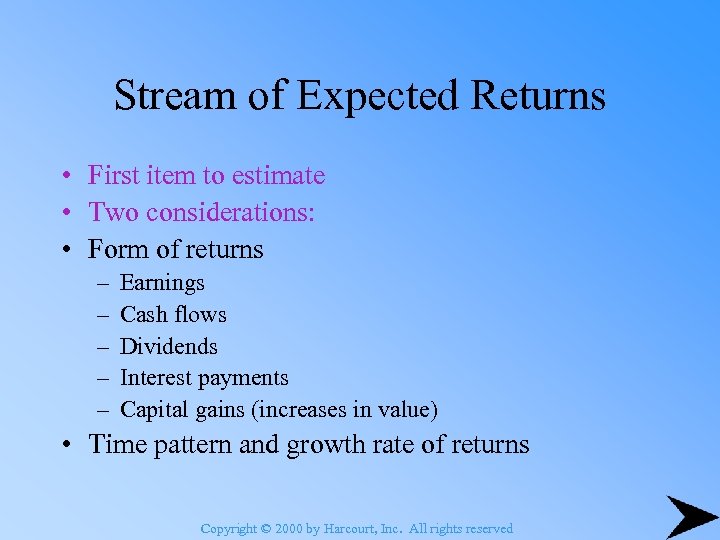 Stream of Expected Returns

• First item to estimate
• Two considerations:
• Form of returns
  – Earnings
  – Cash flows
  – Dividends
  – Interest payments
  – Capital gains (increases in value)
• Time pattern and growth rate of returns

Copyright © 2000 by Harcourt, Inc. All rights reserved